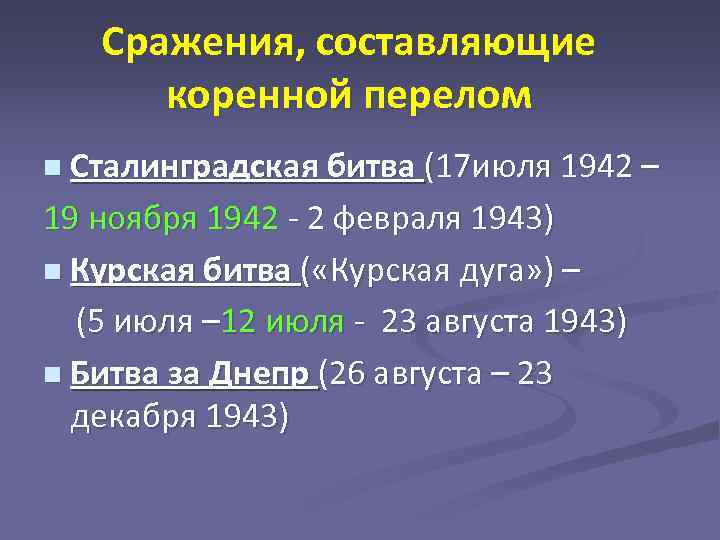 Сражения, составляющие коренной перелом

Сталинградская битва (17июля 1942 – 19 ноября 1942 - 2 февраля 1943)

Курская битва («Курская дуга») – (5 июля –12 июля - 23 августа 1943)

Битва за Днепр (26 августа – 23 декабря 1943)